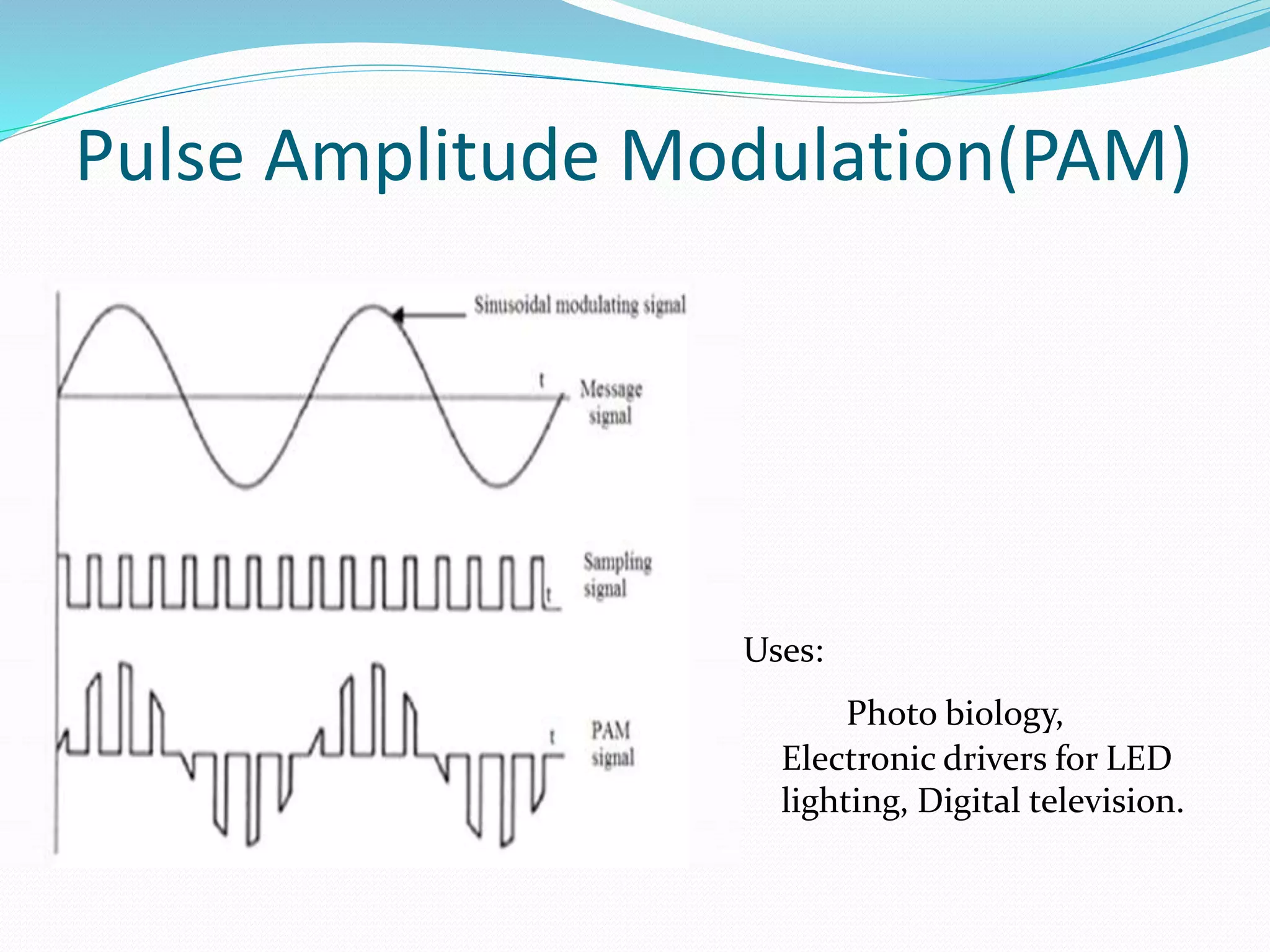 Pulse Amplitude Modulation(PAM)

Sinusoidal modulating signal

t

Message signal

Sampling signal

t

t

PAM signal

Uses:

Photo biology,
Electronic drivers for LED lighting, Digital television.